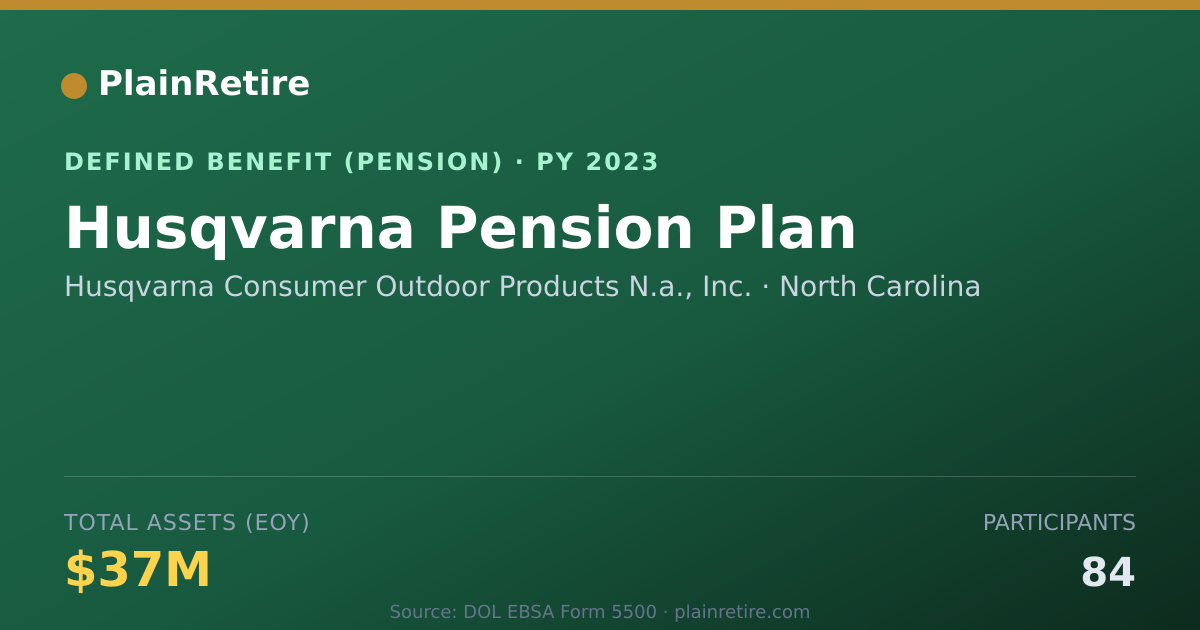 PlainRetire

DEFINED BENEFIT (PENSION) · PY 2023

Husqvarna Pension Plan

Husqvarna Consumer Outdoor Products N.a., Inc. · North Carolina

TOTAL ASSETS (EOY)

$37M

PARTICIPANTS

84

Source: DOL EBSA Form 5500 · plainretire.com